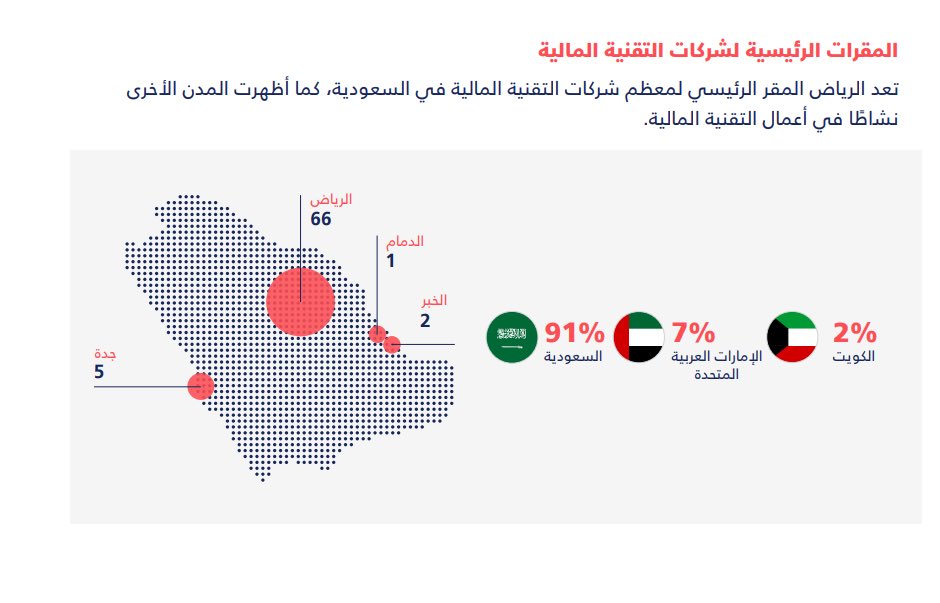 المقرات الرئيسية لشركات التقنية المالية

تعد الرياض المقر الرئيسي لمعظم شركات التقنية المالية في السعودية، كما أظهرت المدن الأخرى نشاطًا في أعمال التقنية المالية.

الرياض
66

الدمام
1

الخبر
2

جدة
5

91%
السعودية

7%
الإمارات العربية المتحدة

2%
الكويت